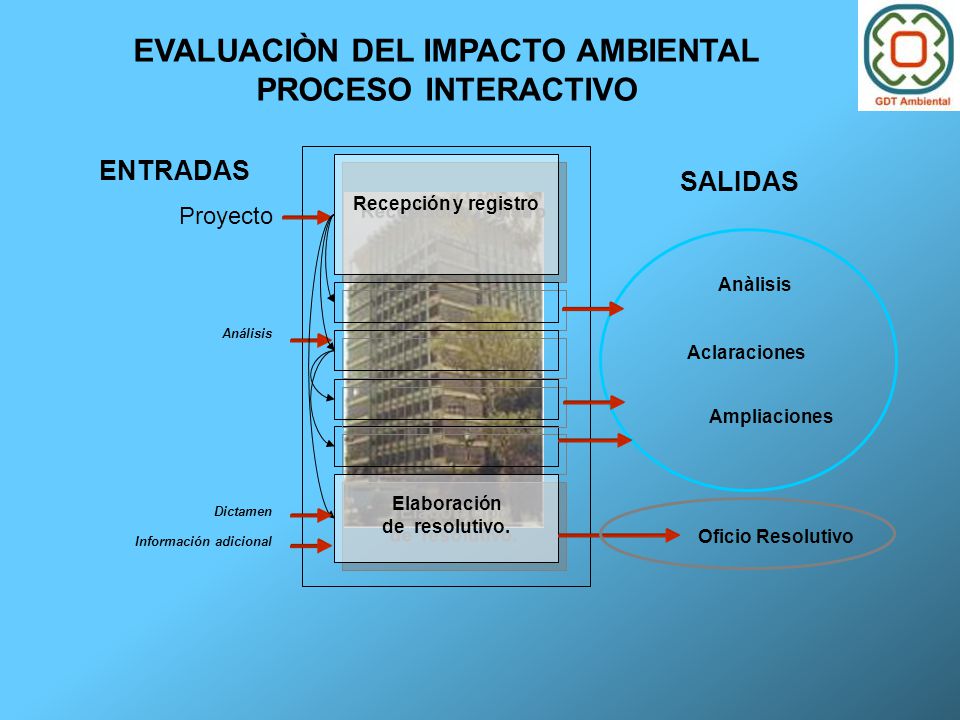 EVALUACIÒN DEL IMPACTO AMBIENTAL
PROCESO INTERACTIVO

GDT Ambiental

ENTRADAS

Proyecto

Análisis

Dictamen

Información adicional

Recepción y registro

Elaboración de resolutivo.

SALIDAS

Anàlisis

Aclaraciones

Ampliaciones

Oficio Resolutivo